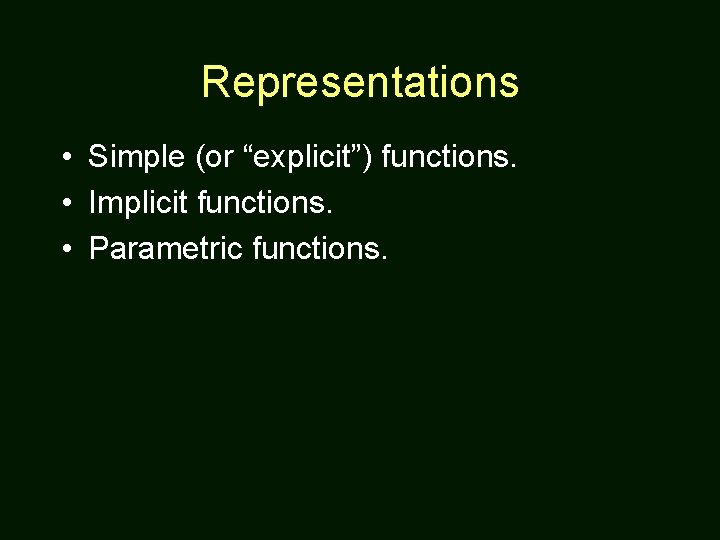 Representations

• Simple (or “explicit”) functions.
• Implicit functions.
• Parametric functions.